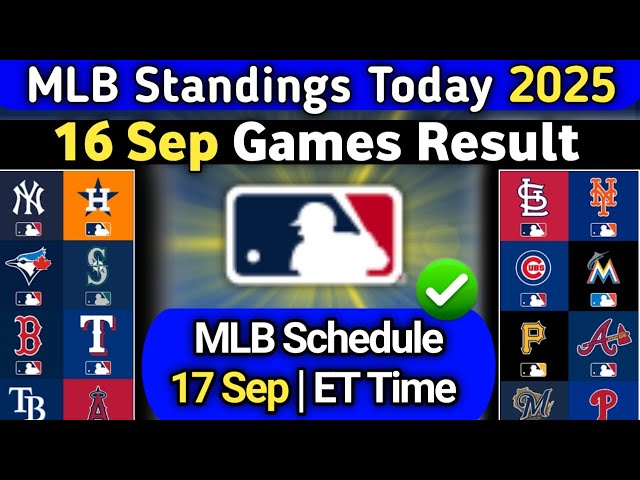 MLB Standings Today 2025
16 Sep Games Result
MLB Schedule
17 Sep | ET Time